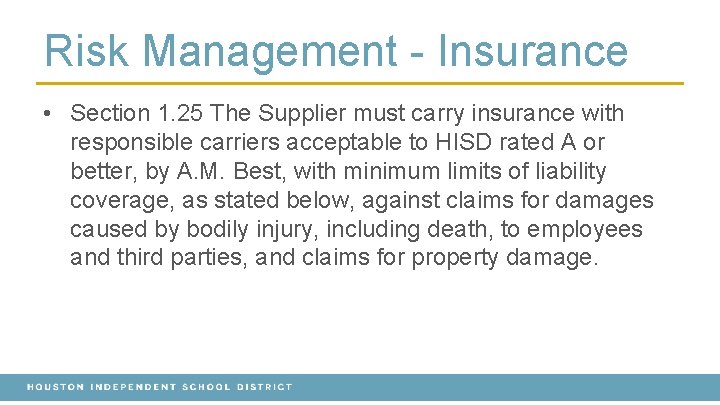 Risk Management - Insurance

• Section 1.25 The Supplier must carry insurance with responsible carriers acceptable to HISD rated A or better, by A.M. Best, with minimum limits of liability coverage, as stated below, against claims for damages caused by bodily injury, including death, to employees and third parties, and claims for property damage.

HOUSTON INDEPENDENT SCHOOL DISTRICT